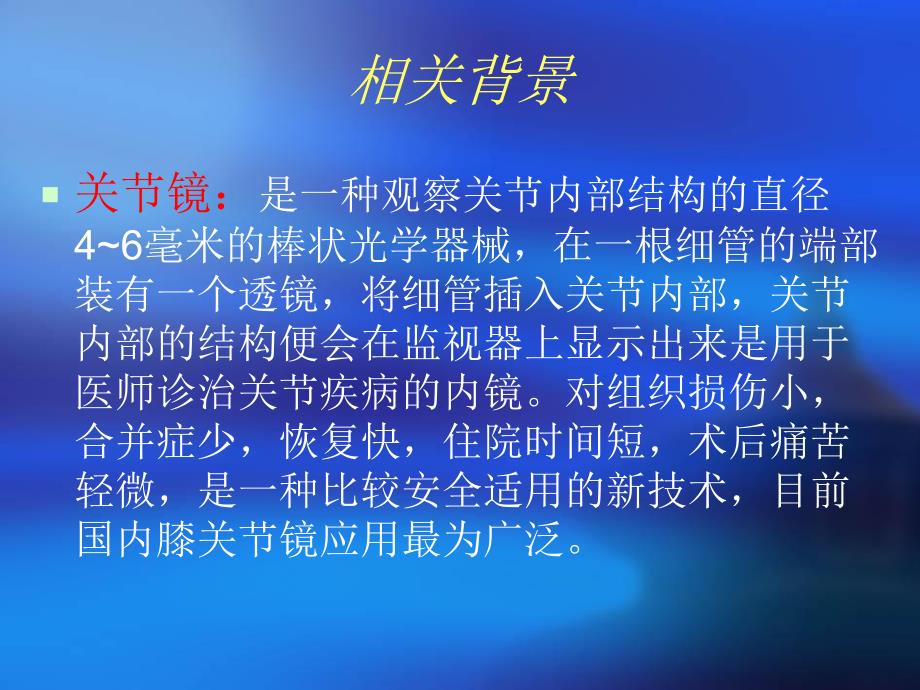 相关背景

关节镜：是一种观察关节内部结构的直径4~6毫米的棒状光学器械，在一根细管的端部装有一个透镜，将细管插入关节内部，关节内部的结构便会在监视器上显示出来是用于医师诊治关节疾病的内镜。对组织损伤小，合并症少，恢复快，住院时间短，术后痛苦轻微，是一种比较安全适用的新技术，目前国内膝关节镜应用最为广泛。